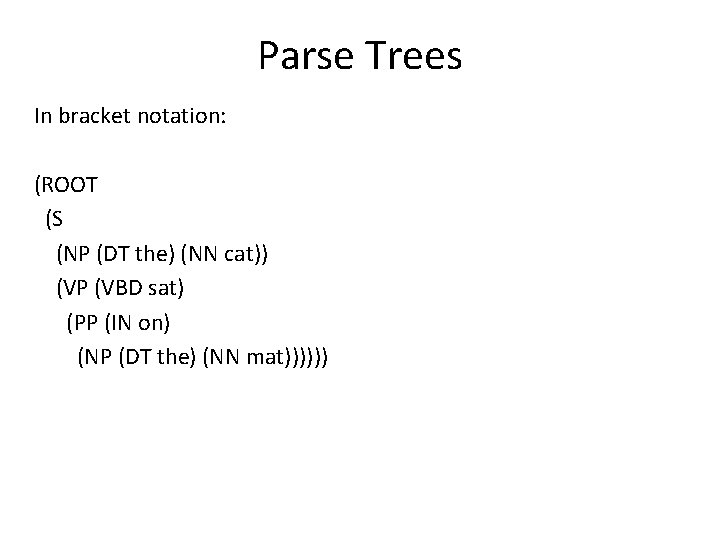 Parse Trees

In bracket notation:

(ROOT
  (S
    (NP (DT the) (NN cat))
    (VP (VBD sat)
      (PP (IN on)
        (NP (DT the) (NN mat))))))